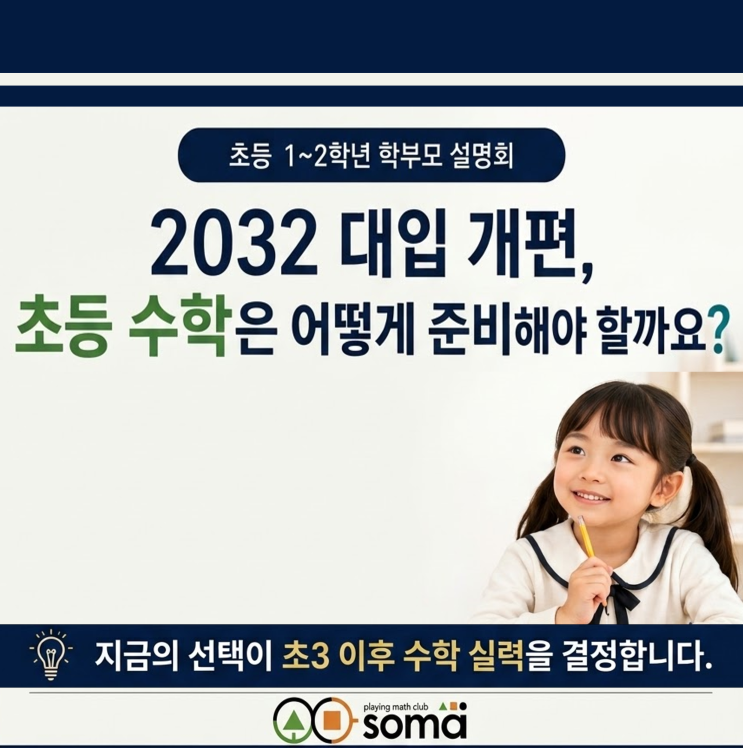 초등 1~2학년 학부모 설명회

2032 대입 개편,
초등 수학은 어떻게 준비해야 할까요?

지금의 선택이 초3 이후 수학 실력을 결정합니다.

playing math club
soma